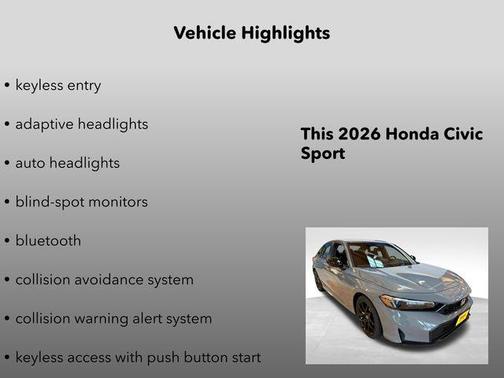 Vehicle Highlights

• keyless entry

• adaptive headlights

• auto headlights

• blind-spot monitors

• bluetooth

• collision avoidance system

• collision warning alert system

• keyless access with push button start

This 2026 Honda Civic Sport